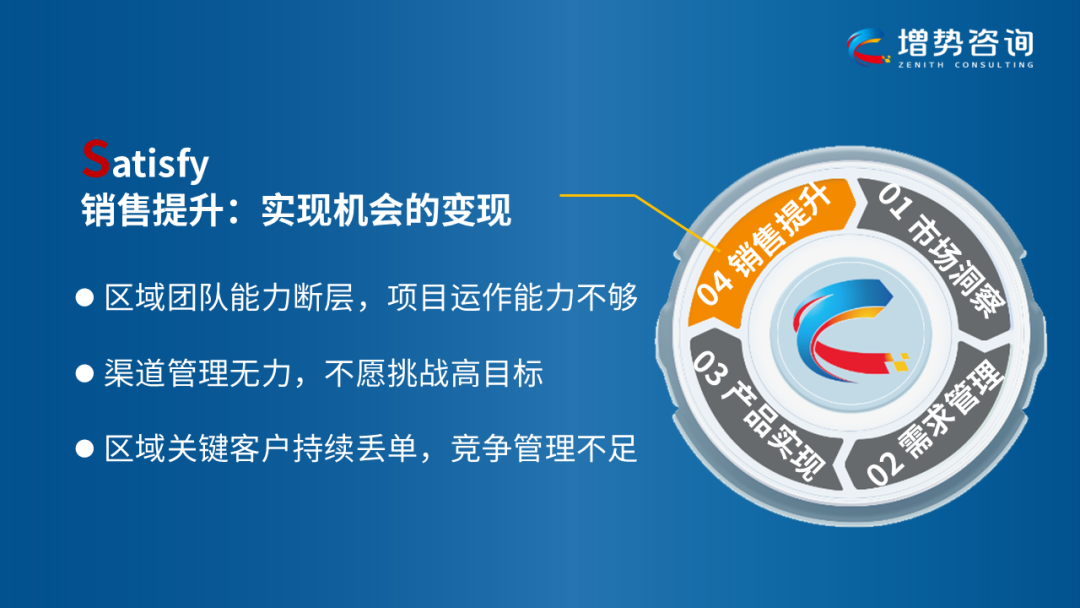 增势咨询
ZENITH CONSULTING

Satisfy
销售提升：实现机会的变现

● 区域团队能力断层，项目运作能力不够

● 渠道管理无力，不愿挑战高目标

● 区域关键客户持续丢单，竞争管理不足

04 销售提升
01 市场洞察
02 需求管理
03 产品实现